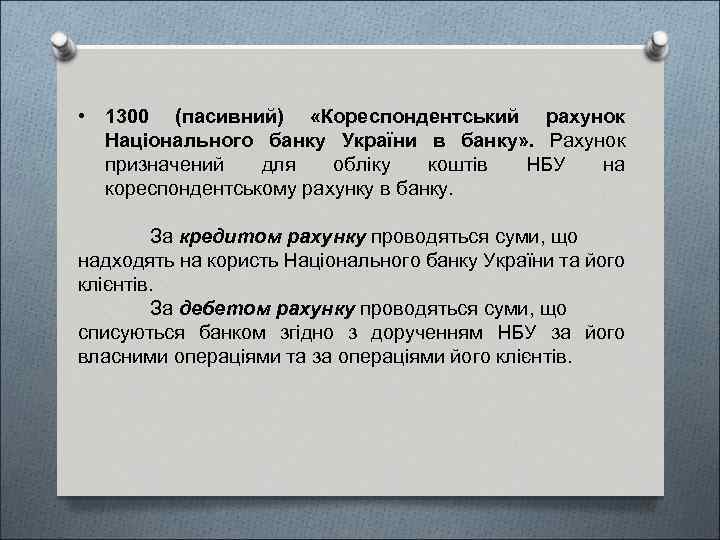 • 1300 (пасивний) «Кореспондентський рахунок Національного банку України в банку». Рахунок призначений для обліку коштів НБУ на кореспондентському рахунку в банку.

За кредитом рахунку проводяться суми, що надходять на користь Національного банку України та його клієнтів.

За дебетом рахунку проводяться суми, що списуються банком згідно з дорученням НБУ за його власними операціями та за операціями його клієнтів.